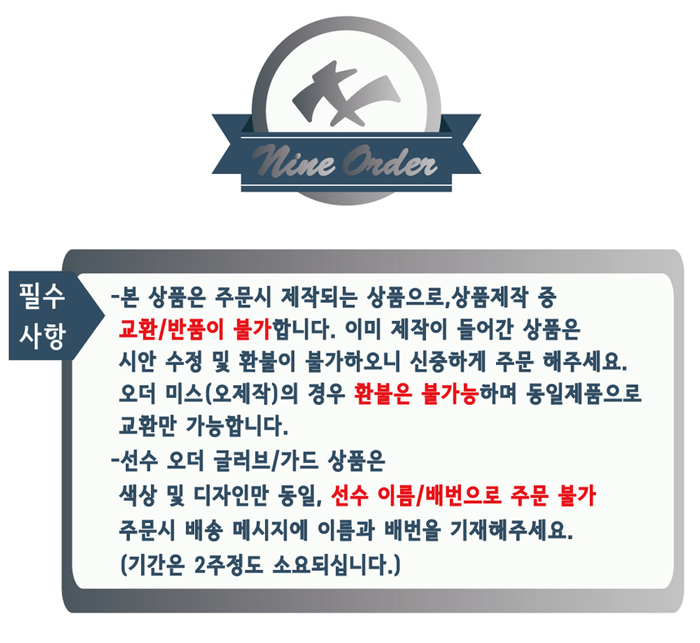 Nine Order

필수 사항

-본 상품은 주문시 제작되는 상품으로,상품제작 중 교환/반품이 불가합니다. 이미 제작이 들어간 상품은 시안 수정 및 환불이 불가하오니 신중하게 주문 해주세요. 오더 미스(오제작)의 경우 환불은 불가능하며 동일제품으로 교환만 가능합니다.

-선수 오더 글러브/가드 상품은 색상 및 디자인만 동일, 선수 이름/배번으로 주문 불가 주문시 배송 메시지에 이름과 배번을 기재해주세요. (기간은 2주정도 소요되십니다.)